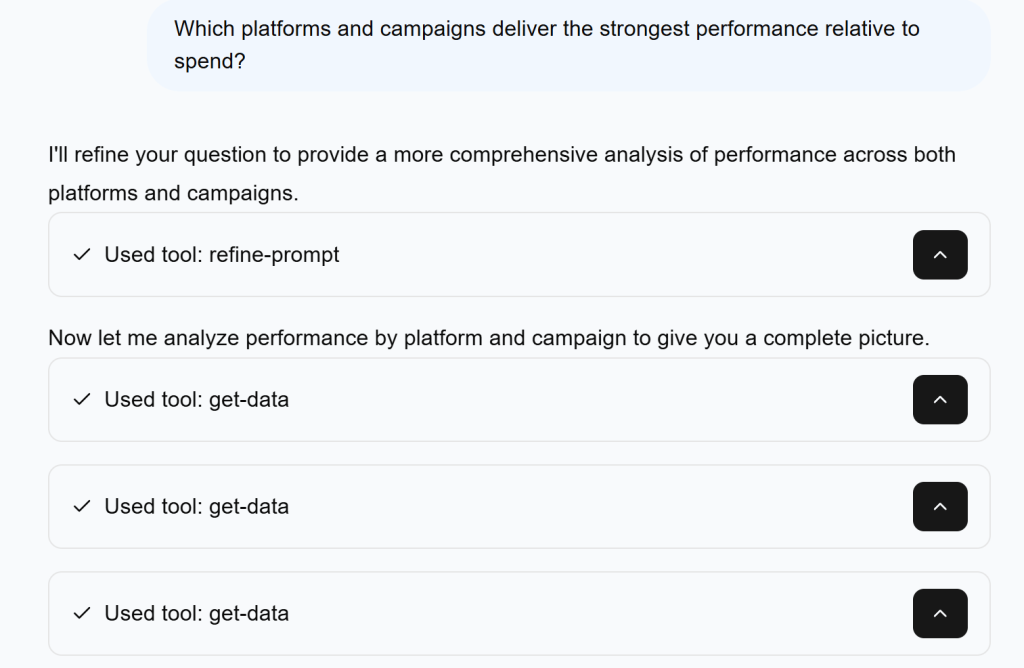 Which platforms and campaigns deliver the strongest performance relative to spend?

I'll refine your question to provide a more comprehensive analysis of performance across both platforms and campaigns.

✓ Used tool: refine-prompt

Now let me analyze performance by platform and campaign to give you a complete picture.

✓ Used tool: get-data

✓ Used tool: get-data

✓ Used tool: get-data